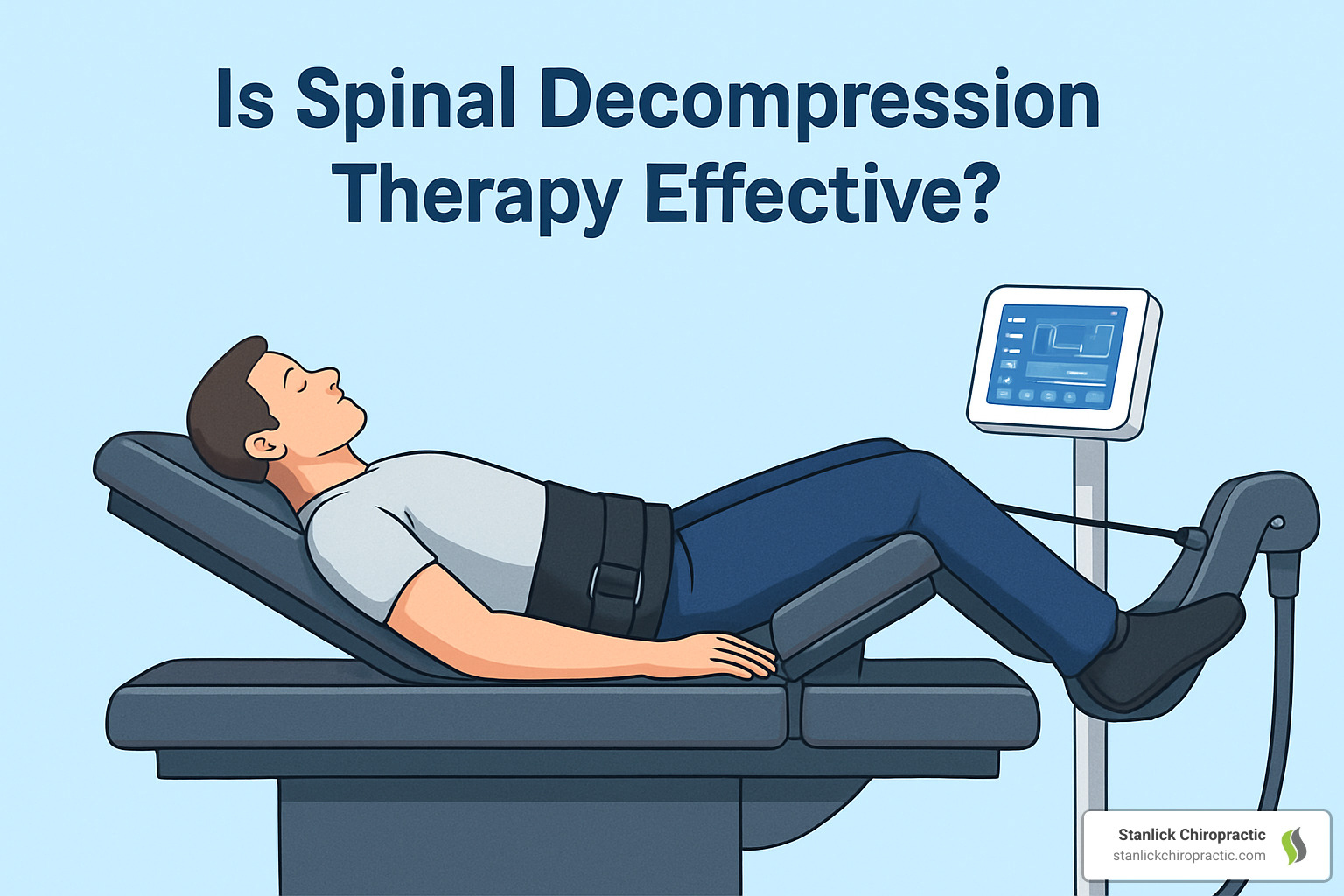 Is Spinal Decompression Therapy Effective?

Stanlick Chiropractic
stanlickchiropractic.com